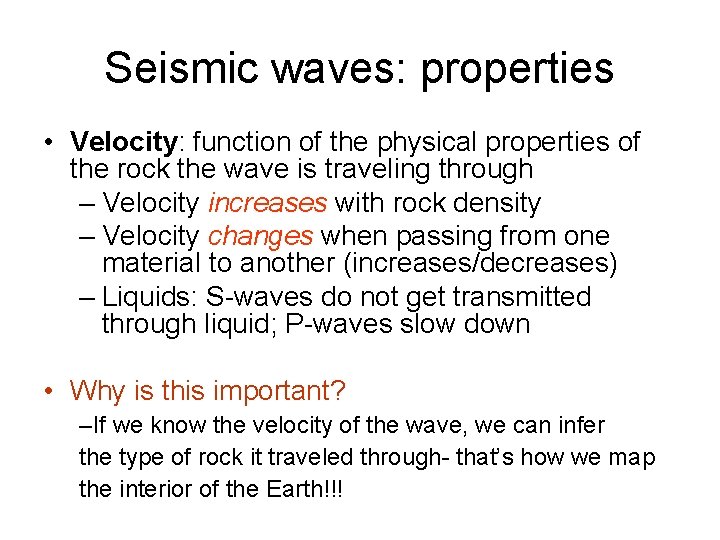 Seismic waves: properties

• Velocity: function of the physical properties of the rock the wave is traveling through
– Velocity increases with rock density
– Velocity changes when passing from one material to another (increases/decreases)
– Liquids: S-waves do not get transmitted through liquid; P-waves slow down

• Why is this important?
–If we know the velocity of the wave, we can infer the type of rock it traveled through- that's how we map the interior of the Earth!!!